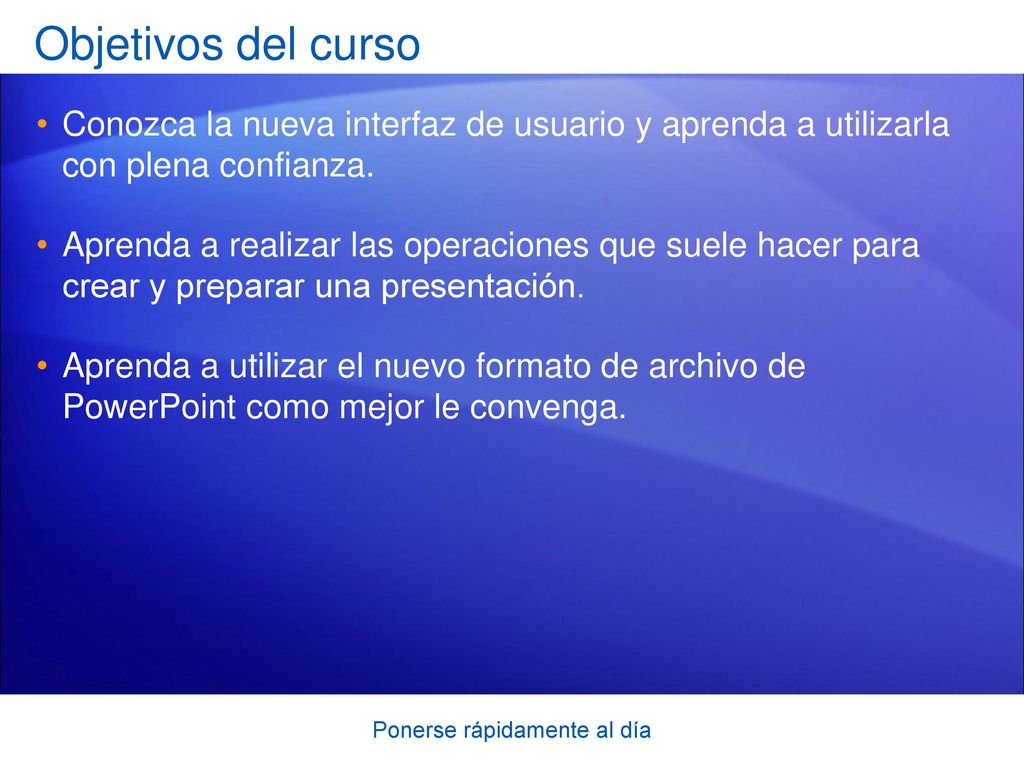 Objetivos del curso

• Conozca la nueva interfaz de usuario y aprenda a utilizarla con plena confianza.

• Aprenda a realizar las operaciones que suele hacer para crear y preparar una presentación.

• Aprenda a utilizar el nuevo formato de archivo de PowerPoint como mejor le convenga.

Ponerse rápidamente al día